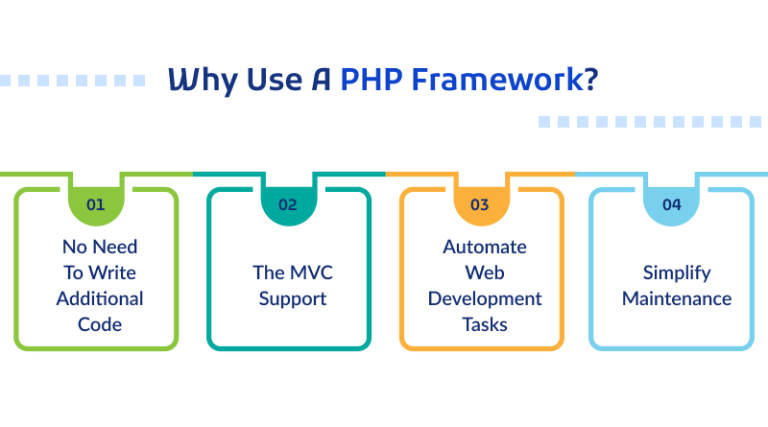 Why Use A PHP Framework?

01
No Need To Write Additional Code

02
The MVC Support

03
Automate Web Development Tasks

04
Simplify Maintenance